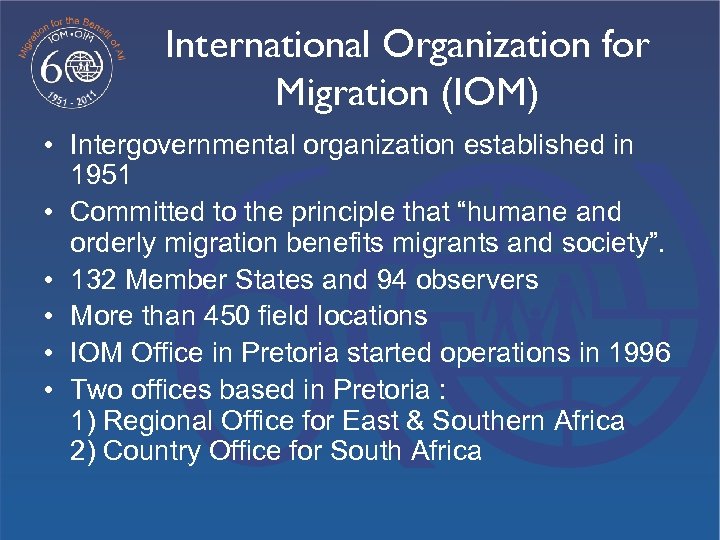 Migration for the Benefit of All
IOM • OIM
60
1951 - 2011

International Organization for Migration (IOM)

• Intergovernmental organization established in 1951
• Committed to the principle that “humane and orderly migration benefits migrants and society”.
• 132 Member States and 94 observers
• More than 450 field locations
• IOM Office in Pretoria started operations in 1996
• Two offices based in Pretoria :
1) Regional Office for East & Southern Africa
2) Country Office for South Africa